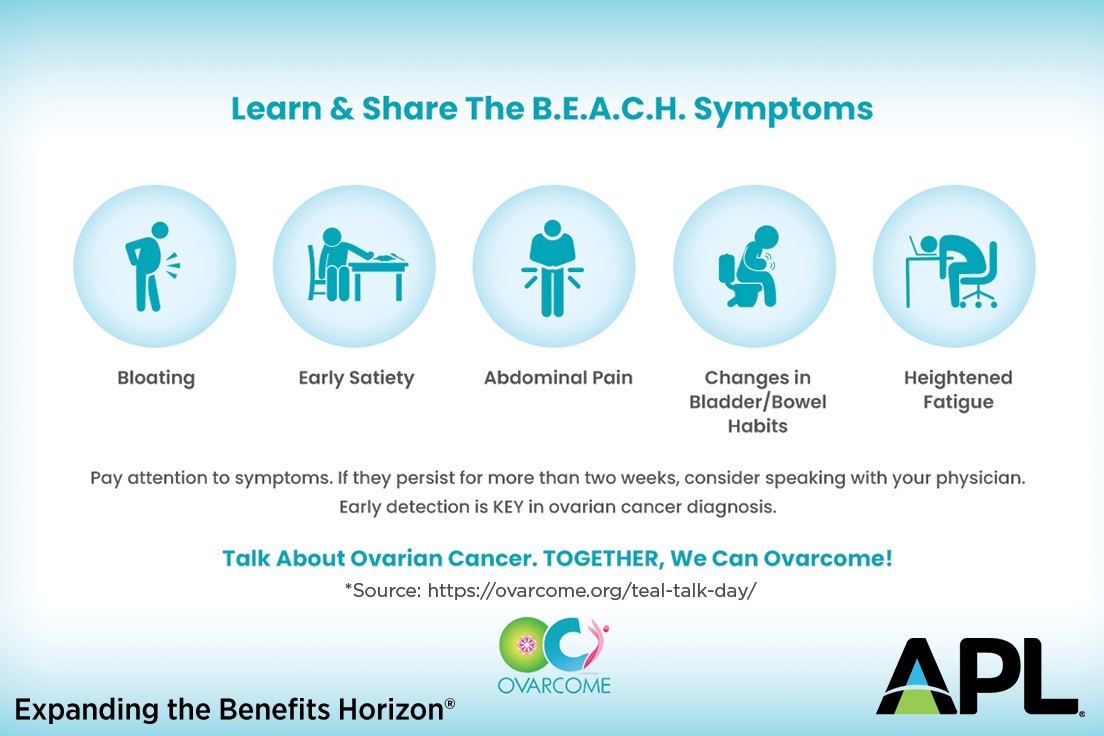 Learn & Share The B.E.A.C.H. Symptoms

Bloating

Early Satiety

Abdominal Pain

Changes in Bladder/Bowel Habits

Heightened Fatigue

Pay attention to symptoms. If they persist for more than two weeks, consider speaking with your physician. Early detection is KEY in ovarian cancer diagnosis.

Talk About Ovarian Cancer. TOGETHER, We Can Ovarcome!

*Source: https://ovarcome.org/teal-talk-day/

OVARCOME

Expanding the Benefits Horizon®

APL®